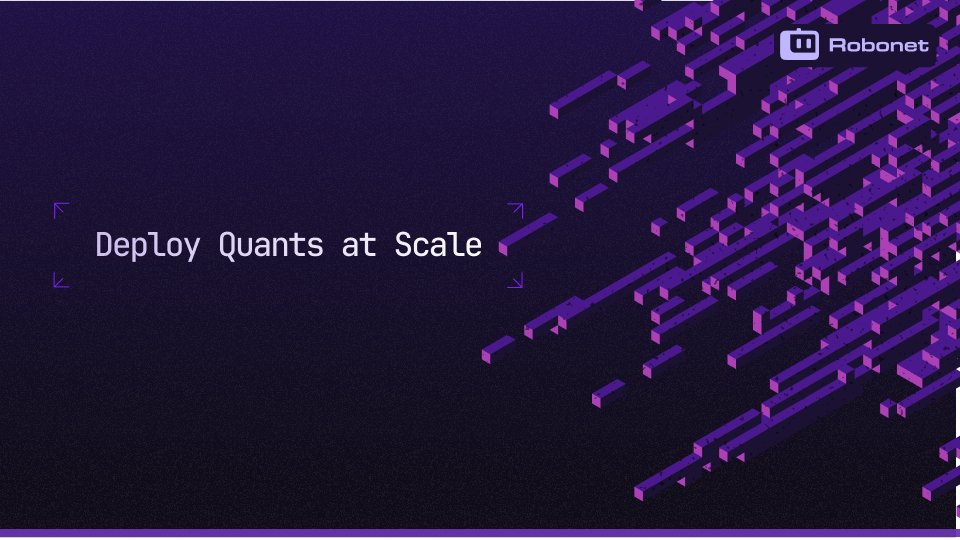 Robonet

Deploy Quants at Scale